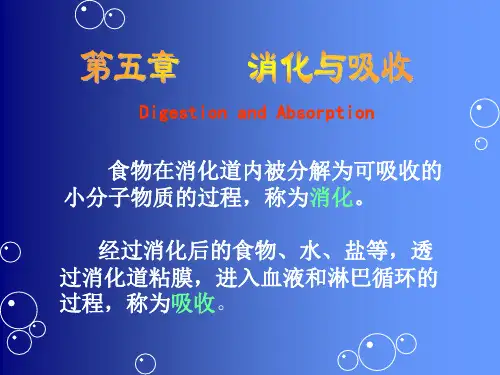 第五章　　消化与吸收

Digestion and Absorption

食物在消化道内被分解为可吸收的小分子物质的过程，称为消化。

经过消化后的食物、水、盐等，透过消化道粘膜，进入血液和淋巴循环的过程，称为吸收。